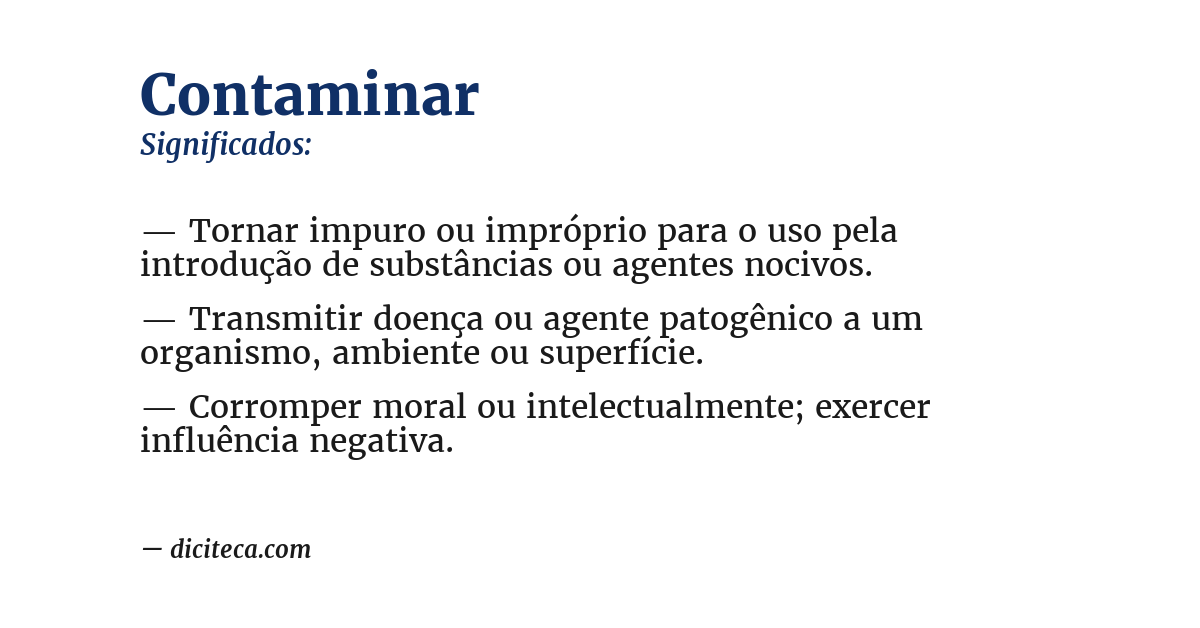 Contaminar
Significados:

— Tornar impuro ou impróprio para o uso pela introdução de substâncias ou agentes nocivos.

— Transmitir doença ou agente patogênico a um organismo, ambiente ou superfície.

— Corromper moral ou intelectualmente; exercer influência negativa.

— diciteca.com